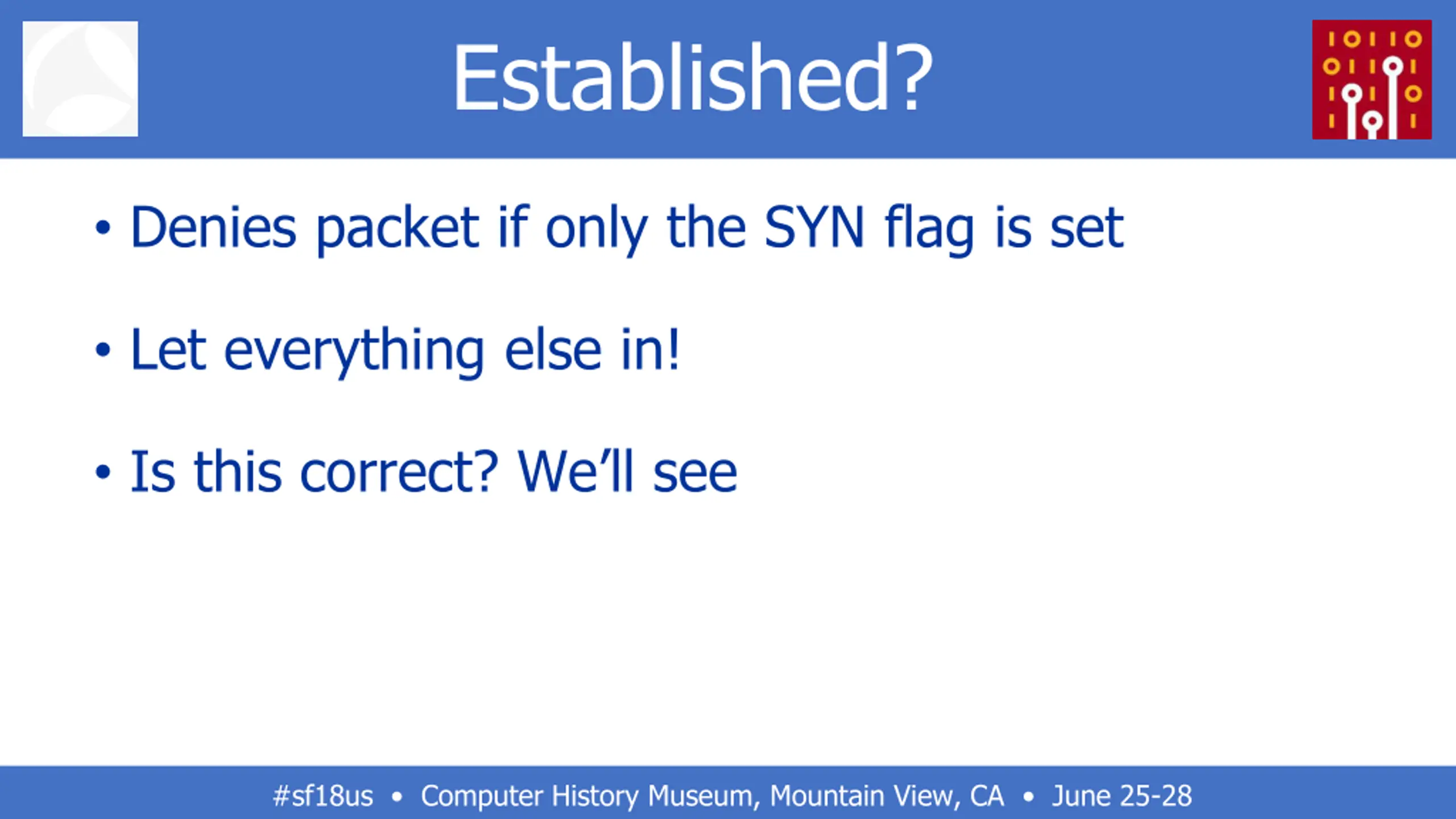 Established?

• Denies packet if only the SYN flag is set

• Let everything else in!

• Is this correct? We'll see

#sf18us • Computer History Museum, Mountain View, CA • June 25-28